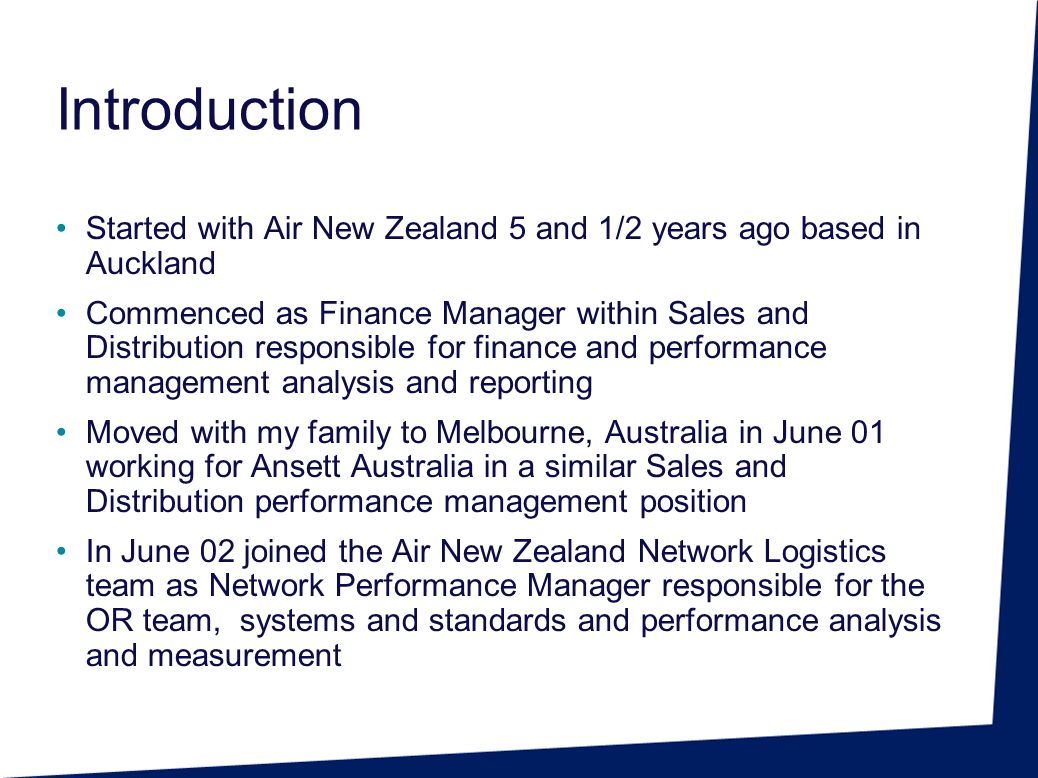 Introduction

• Started with Air New Zealand 5 and 1/2 years ago based in Auckland

• Commenced as Finance Manager within Sales and Distribution responsible for finance and performance management analysis and reporting

• Moved with my family to Melbourne, Australia in June 01 working for Ansett Australia in a similar Sales and Distribution performance management position

• In June 02 joined the Air New Zealand Network Logistics team as Network Performance Manager responsible for the OR team,  systems and standards and performance analysis and measurement